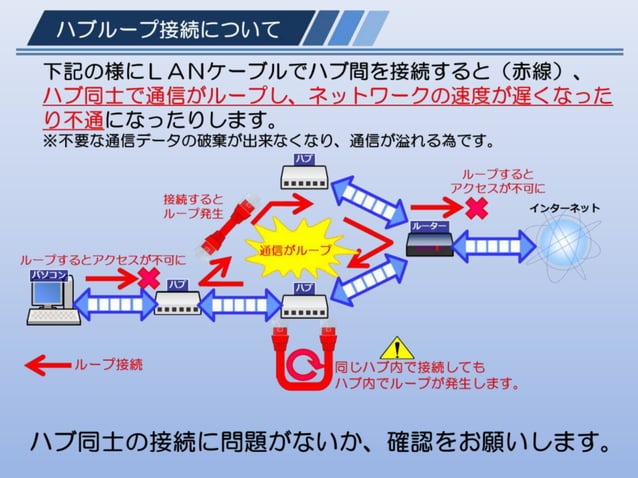 ハブループ接続について

下記の様にＬＡＮケーブルでハブ間を接続すると（赤線）、ハブ同士で通信がループし、ネットワークの速度が遅くなったり不通になったりします。
※不要な通信データの破棄が出来なくなり、通信が溢れる為です。

ハブ

ループするとアクセスが不可に

接続するとループ発生

インターネット

ルーター

通信がループ

ループするとアクセスが不可に

パソコン

ハブ

ハブ

ループ接続

同じハブ内で接続してもハブ内でループが発生します。

ハブ同士の接続に問題がないか、確認をお願いします。